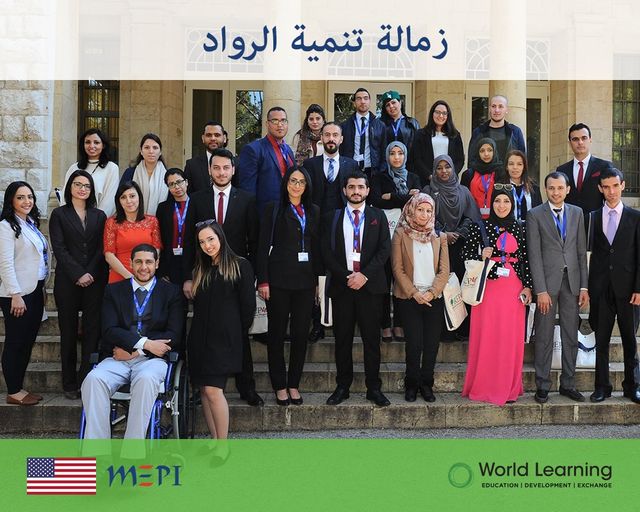 زمالة تنمية الرواد

MEPI

World Learning
EDUCATION | DEVELOPMENT | EXCHANGE